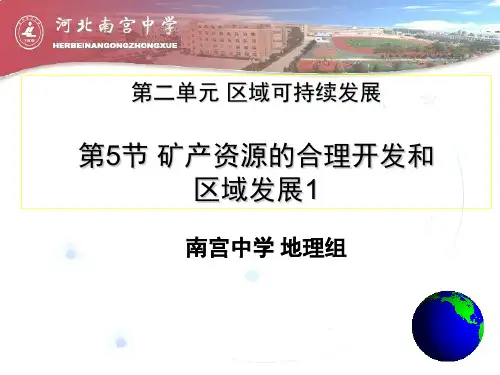 河北南宫中学
HERBEINANGONGZHONGXUE

第二单元 区域可持续发展

第5节 矿产资源的合理开发和区域发展1

南宫中学 地理组